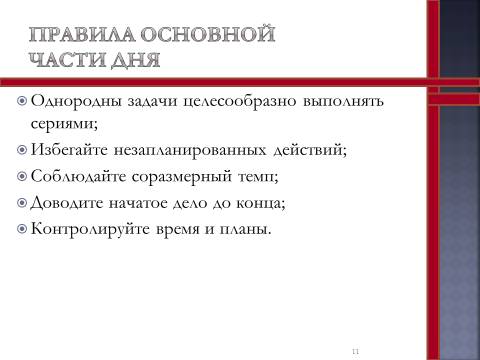 ПРАВИЛА ОСНОВНОЙ ЧАСТИ ДНЯ

Однородны задачи целесообразно выполнять сериями;

Избегайте незапланированных действий;

Соблюдайте соразмерный темп;

Доводите начатое дело до конца;

Контролируйте время и планы.

11